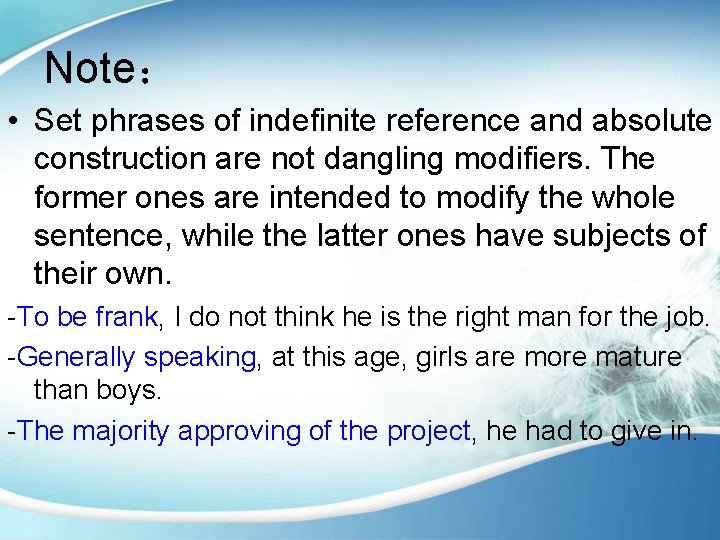 Note：

• Set phrases of indefinite reference and absolute construction are not dangling modifiers. The former ones are intended to modify the whole sentence, while the latter ones have subjects of their own.

-To be frank, I do not think he is the right man for the job.

-Generally speaking, at this age, girls are more mature than boys.

-The majority approving of the project, he had to give in.